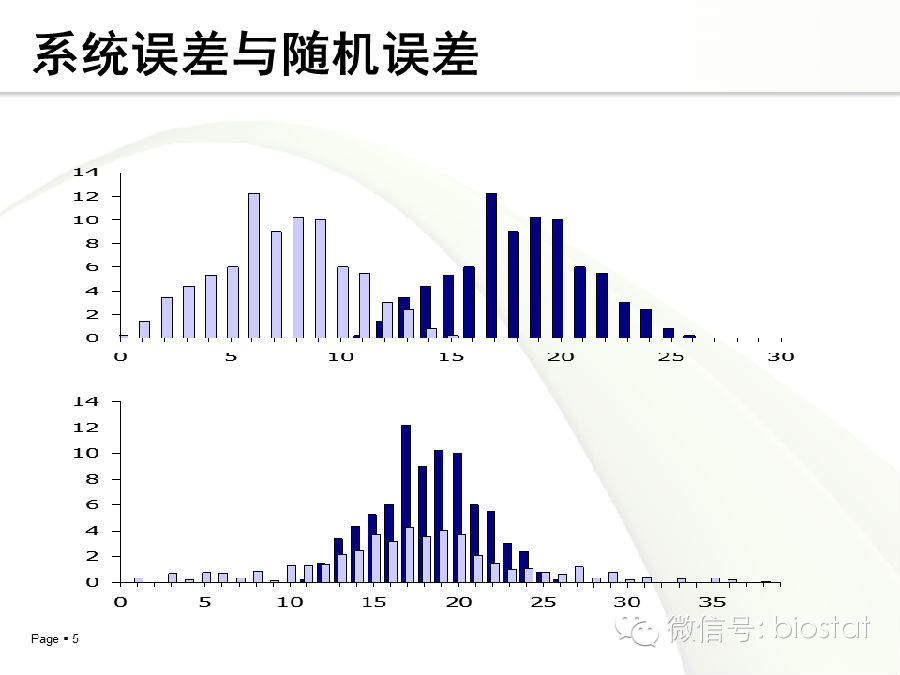 系统误差与随机误差

14
12
10
8
6
4
2
0
0 5 10 15 20 25 30

14
12
10
8
6
4
2
0
0 5 10 15 20 25 30 35

Page ▪ 5

微信号: biostat